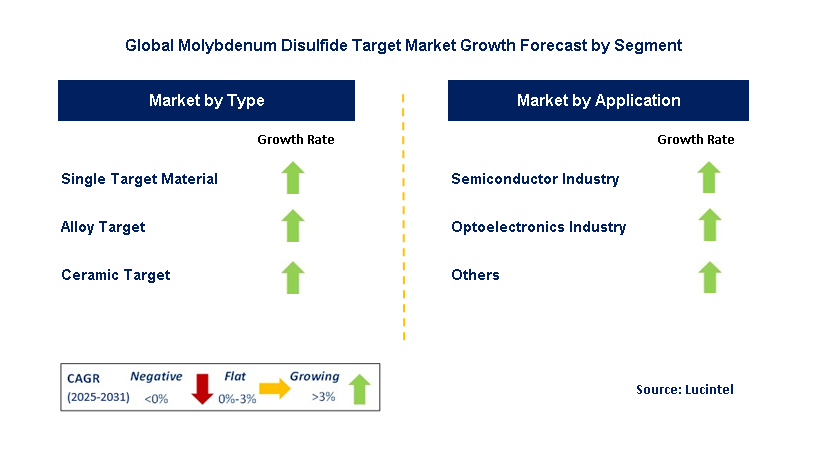 Global Molybdenum Disulfide Target Market Growth Forecast by Segment

Market by Type

Growth Rate

Single Target Material

Alloy Target

Ceramic Target

Market by Application

Growth Rate

Semiconductor Industry

Optoelectronics Industry

Others

CAGR (2025-2031)

Negative <0%

Flat 0%-3%

Growing >3%

Source: Lucintel